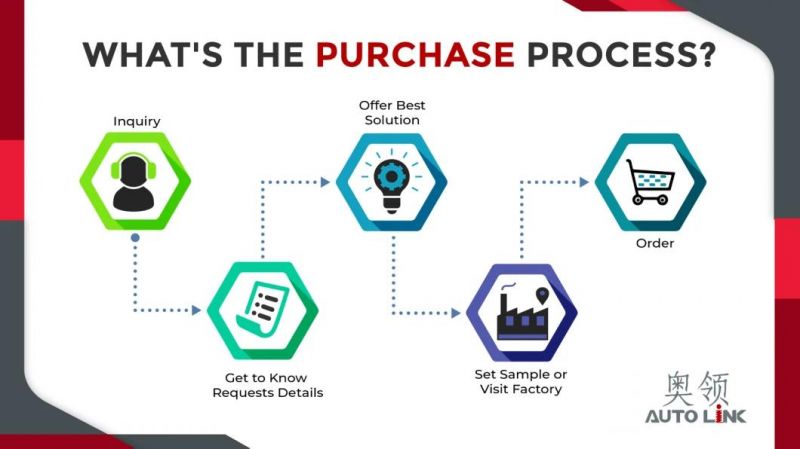 WHAT'S THE PURCHASE PROCESS?

Inquiry

Get to Know Requests Details

Offer Best Solution

Set Sample or Visit Factory

Order

奥领
AUTO LINK